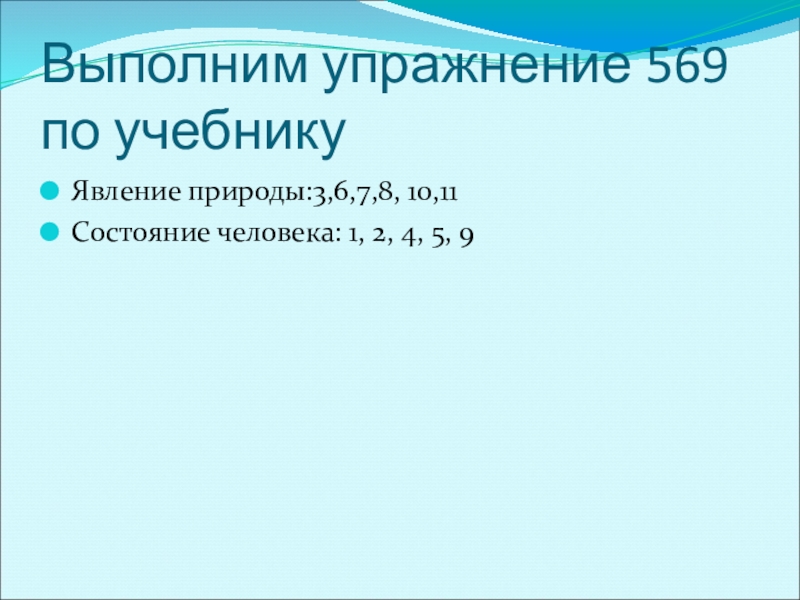 Выполним упражнение 569 по учебнику

Явление природы:3,6,7,8, 10,11

Состояние человека: 1, 2, 4, 5, 9